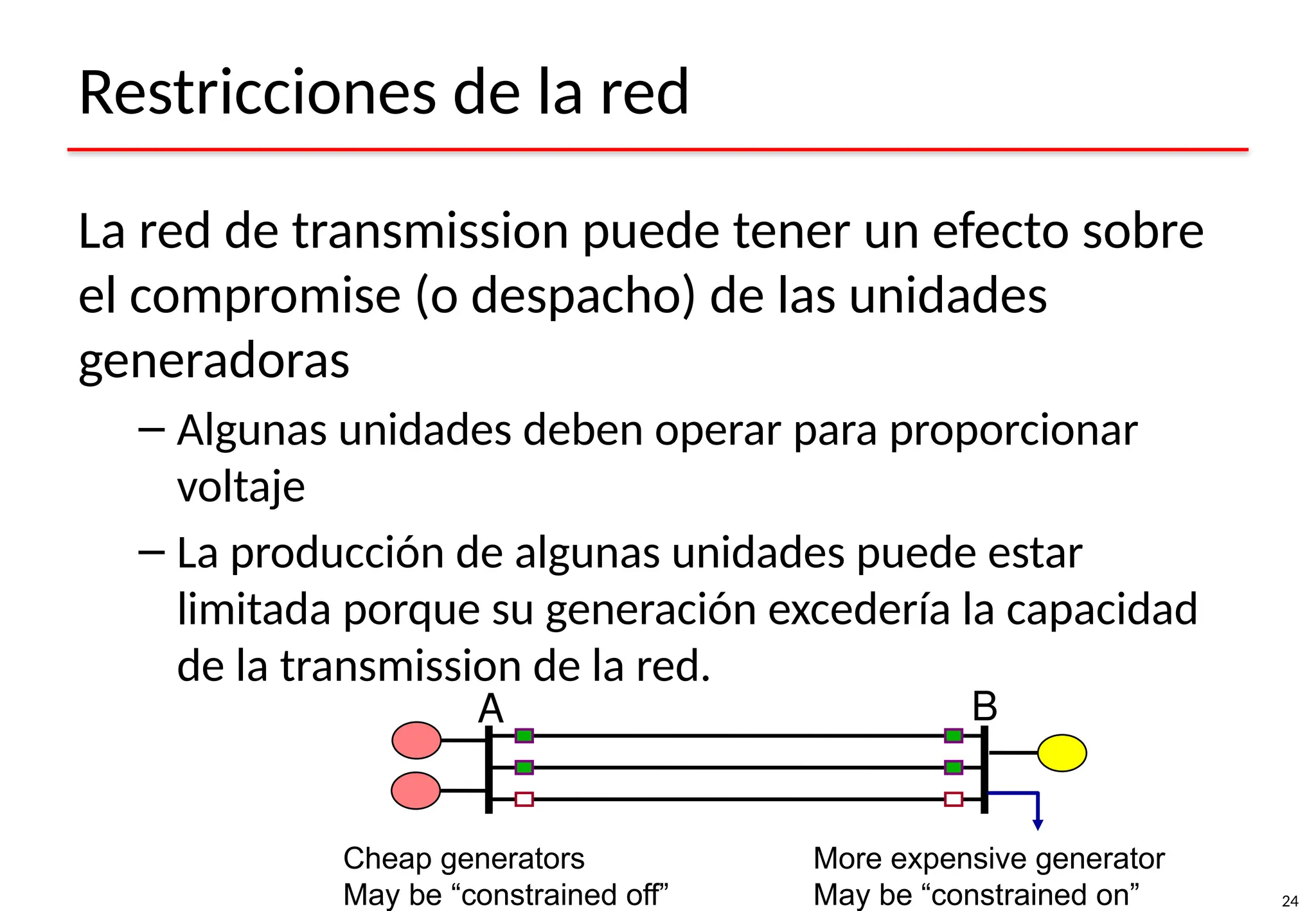 Restricciones de la red

La red de transmission puede tener un efecto sobre el compromise (o despacho) de las unidades generadoras

– Algunas unidades deben operar para proporcionar voltaje

– La producción de algunas unidades puede estar limitada porque su generación excedería la capacidad de la transmission de la red.

A

B

Cheap generators
May be “constrained off”

More expensive generator
May be “constrained on”

24